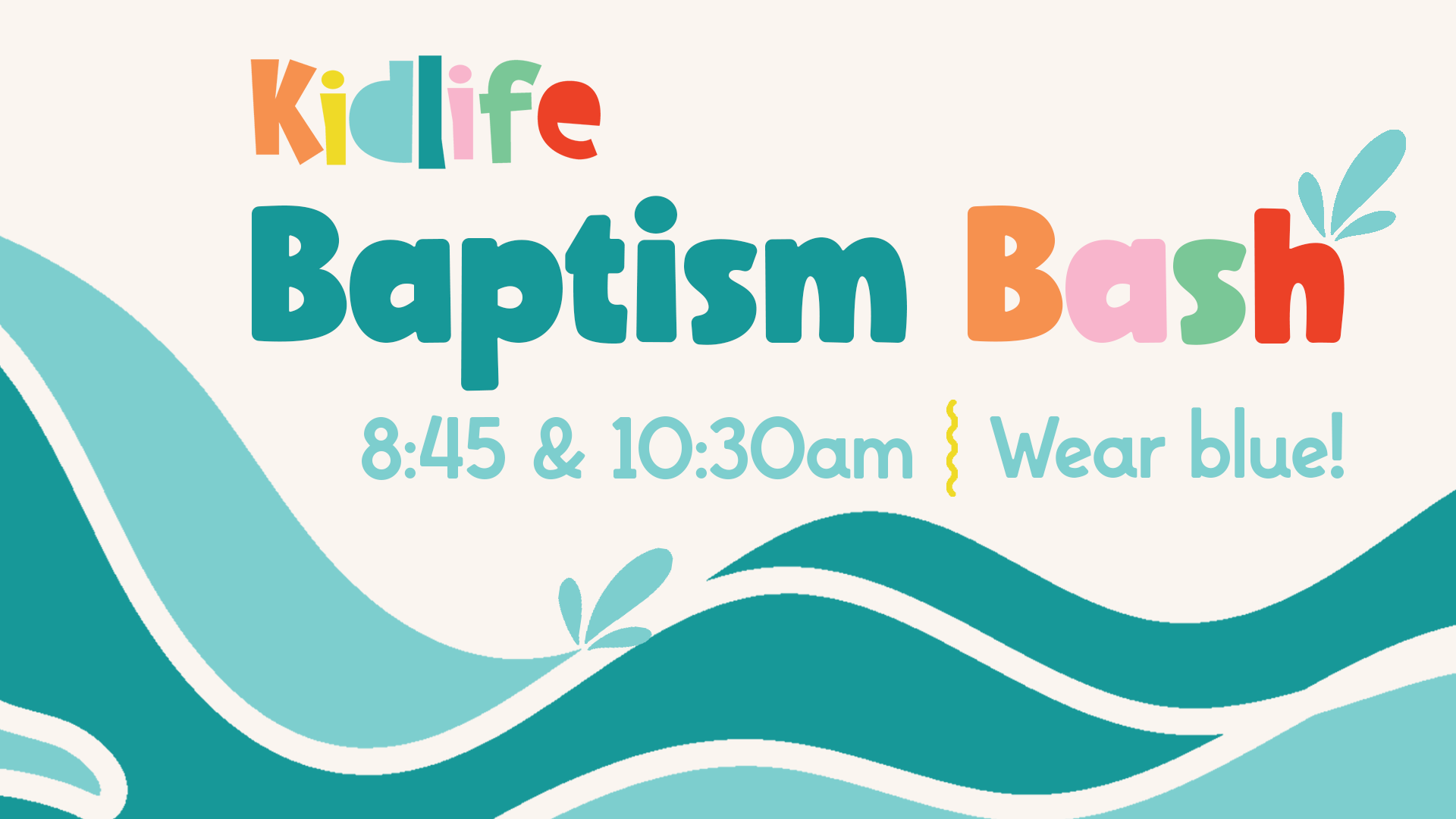 Kidlife
Baptism Bash
8:45 & 10:30am Wear blue!